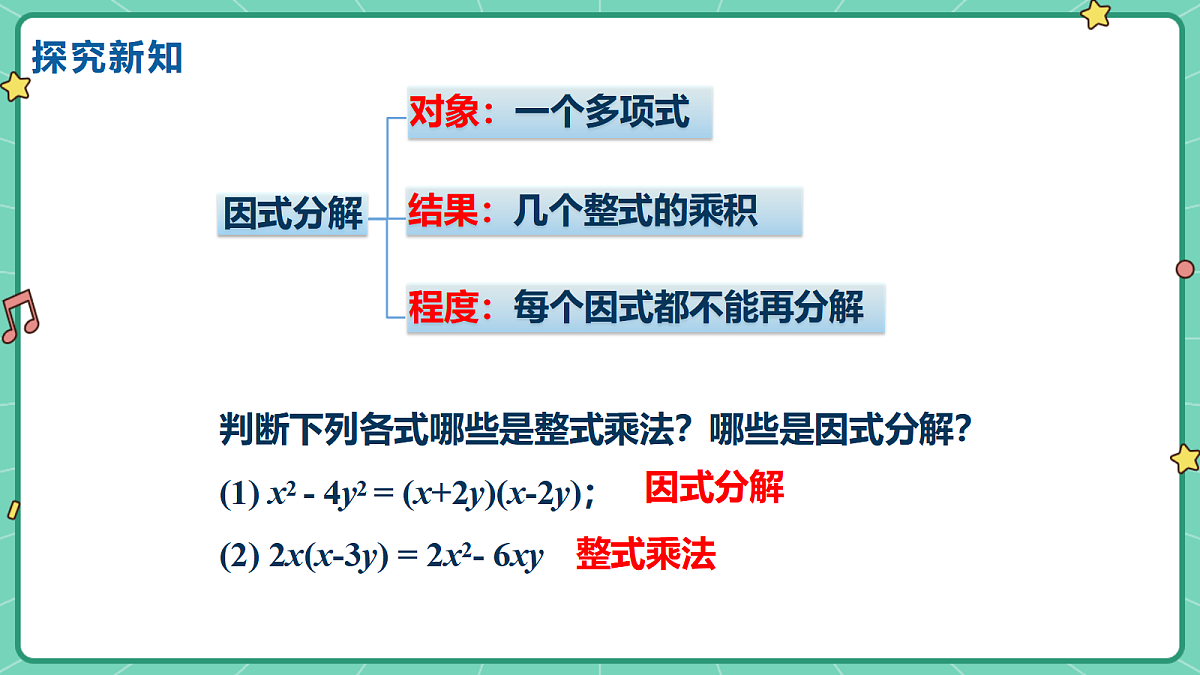 探究新知

因式分解

对象：一个多项式

结果：几个整式的乘积

程度：每个因式都不能再分解

判断下列各式哪些是整式乘法？哪些是因式分解？

(1) $x^2 - 4y^2 = (x+2y)(x-2y)$； 因式分解

(2) $2x(x-3y) = 2x^2 - 6xy$ 整式乘法